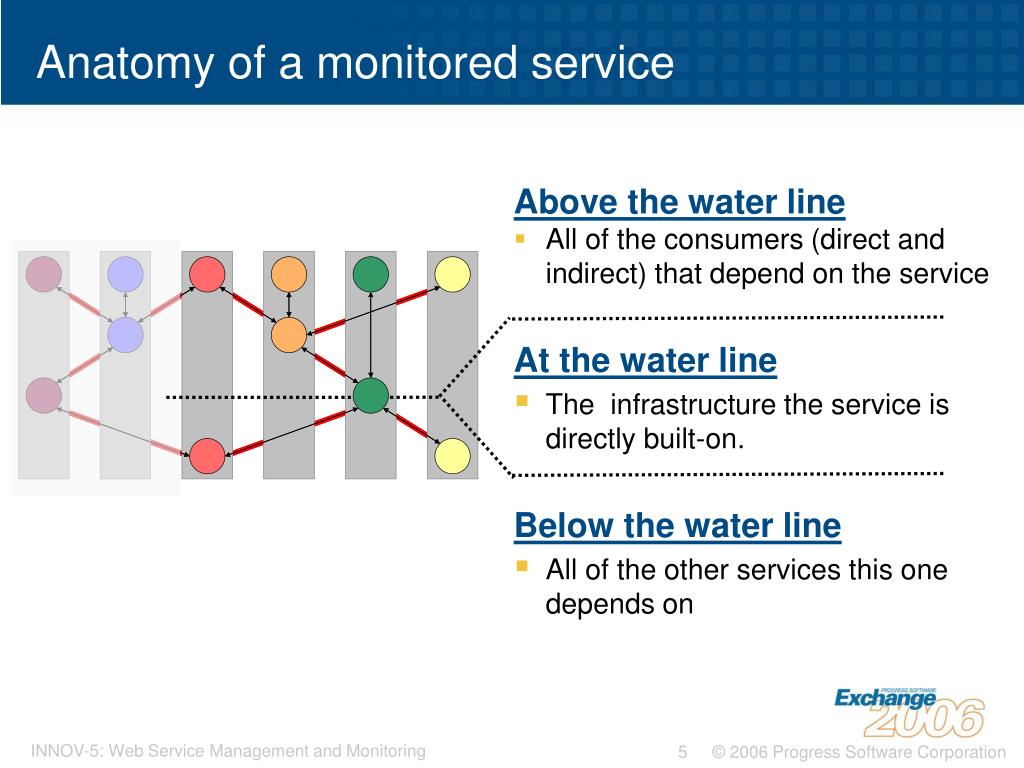 Anatomy of a monitored service

Above the water line
All of the consumers (direct and indirect) that depend on the service

At the water line
The infrastructure the service is directly built-on.

Below the water line
All of the other services this one depends on

PROGRESS SOFTWARE
Exchange 2006

INNOV-5: Web Service Management and Monitoring

5

© 2006 Progress Software Corporation